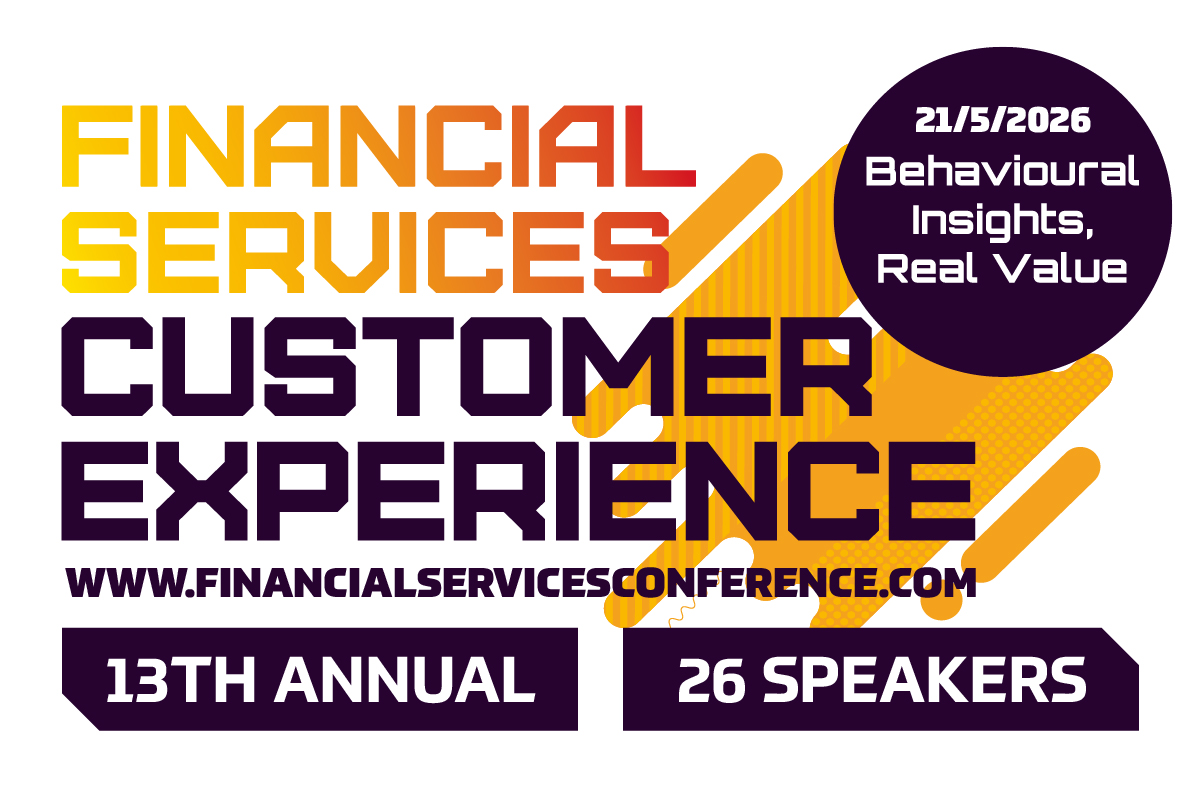 FINANCIAL SERVICES CUSTOMER EXPERIENCE

21/5/2026
Behavioural Insights, Real Value

WWW.FINANCIALSERVICESCONFERENCE.COM

13TH ANNUAL

26 SPEAKERS